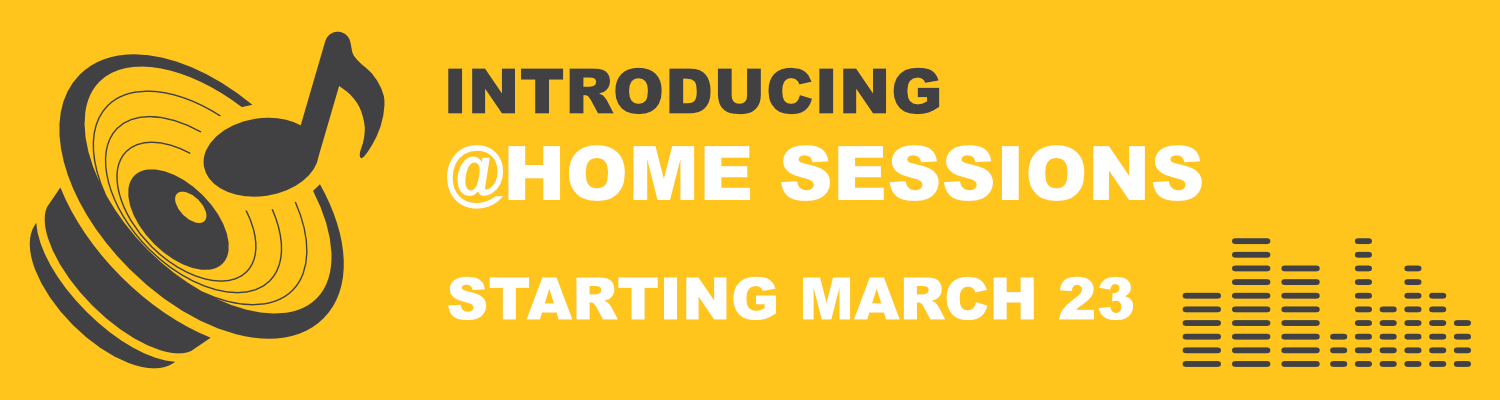 INTRODUCING
@HOME SESSIONS

STARTING MARCH 23